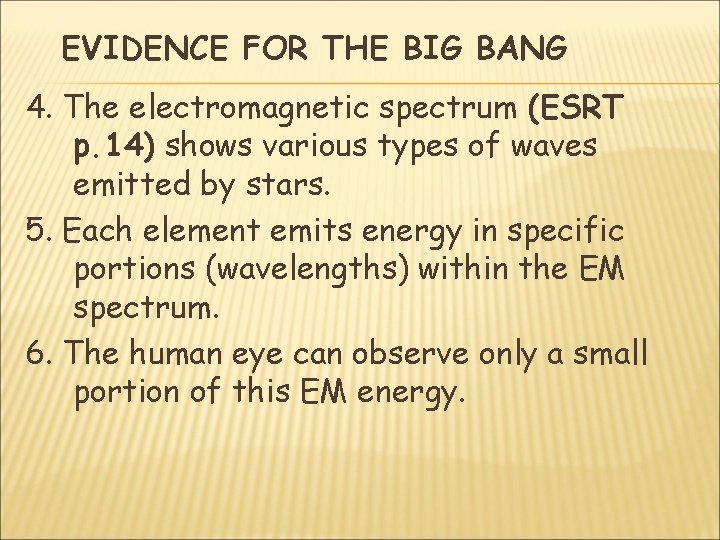 EVIDENCE FOR THE BIG BANG

4. The electromagnetic spectrum (ESRT p.14) shows various types of waves emitted by stars.

5. Each element emits energy in specific portions (wavelengths) within the EM spectrum.

6. The human eye can observe only a small portion of this EM energy.